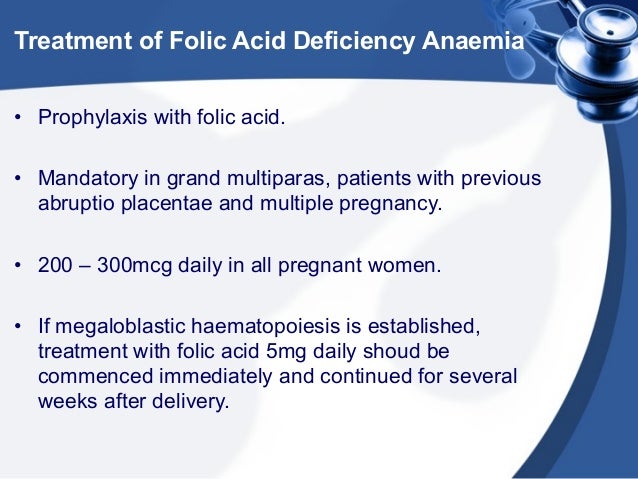 Treatment of Folic Acid Deficiency Anaemia

• Prophylaxis with folic acid.

• Mandatory in grand multiparas, patients with previous abruptio placentae and multiple pregnancy.

• 200 – 300mcg daily in all pregnant women.

• If megaloblastic haematopoiesis is established, treatment with folic acid 5mg daily shoud be commenced immediately and continued for several weeks after delivery.